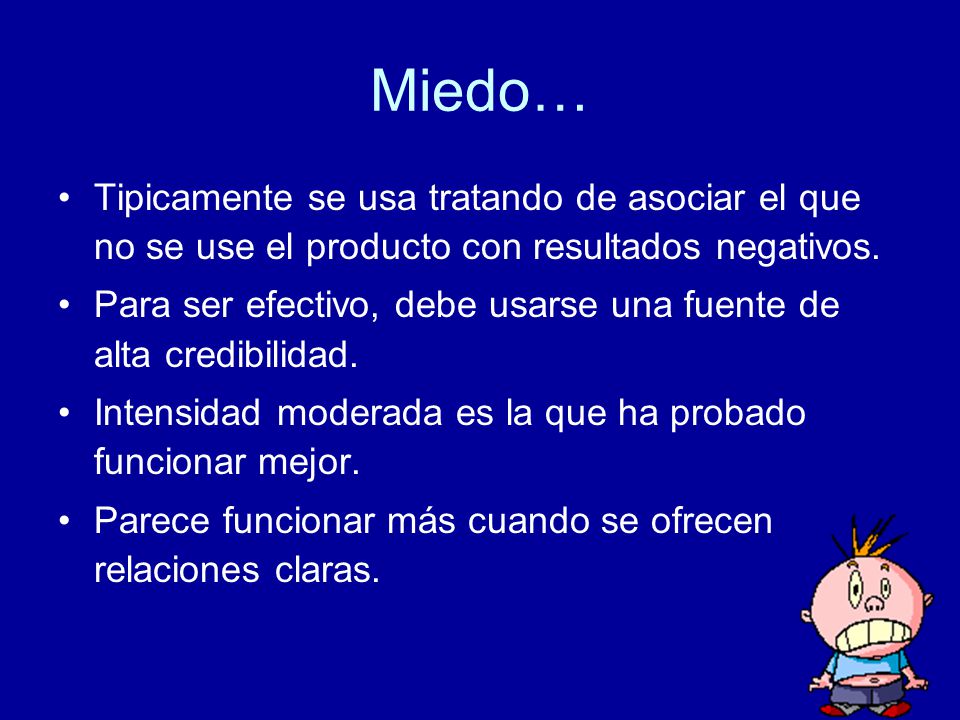 Miedo…

• Tipicamente se usa tratando de asociar el que no se use el producto con resultados negativos.

• Para ser efectivo, debe usarse una fuente de alta credibilidad.

• Intensidad moderada es la que ha probado funcionar mejor.

• Parece funcionar más cuando se ofrecen relaciones claras.